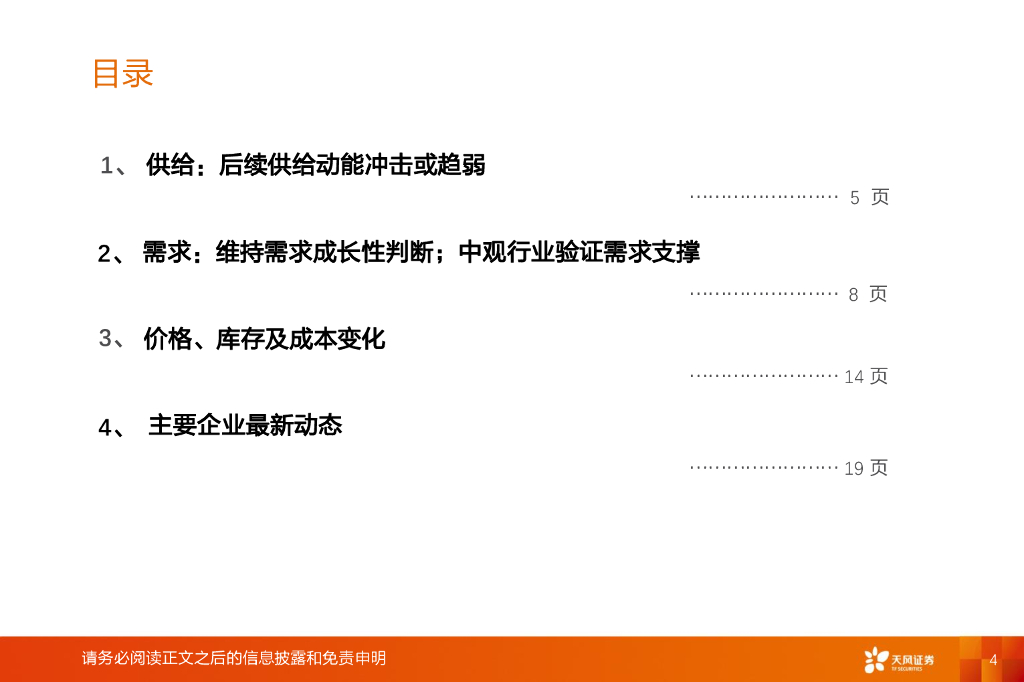 目录

1、 供给：后续供给动能冲击或趋弱

…………………… 5 页

2、 需求：维持需求成长性判断；中观行业验证需求支撑

…………………… 8 页

3、 价格、库存及成本变化

…………………… 14 页

4、 主要企业最新动态

…………………… 19 页

请务必阅读正文之后的信息披露和免责申明

天风证券
TF SECURITIES

4